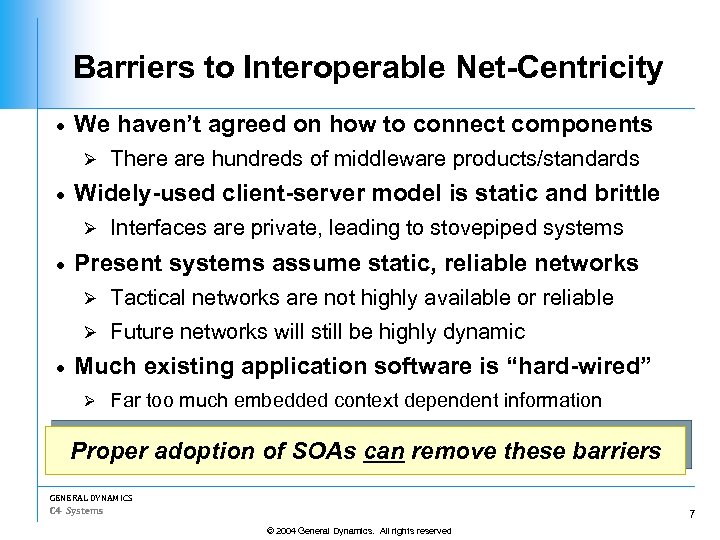 Barriers to Interoperable Net-Centricity

• We haven't agreed on how to connect components
  ➢ There are hundreds of middleware products/standards
• Widely-used client-server model is static and brittle
  ➢ Interfaces are private, leading to stovepiped systems
• Present systems assume static, reliable networks
  ➢ Tactical networks are not highly available or reliable
  ➢ Future networks will still be highly dynamic
• Much existing application software is "hard-wired"
  ➢ Far too much embedded context dependent information

Proper adoption of SOAs can remove these barriers

GENERAL DYNAMICS
C4 Systems

7

© 2004 General Dynamics. All rights reserved